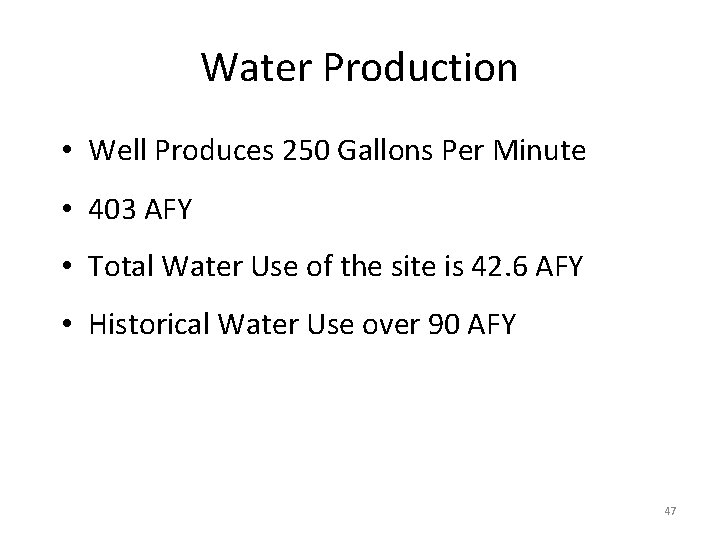 Water Production

• Well Produces 250 Gallons Per Minute
• 403 AFY
• Total Water Use of the site is 42.6 AFY
• Historical Water Use over 90 AFY

47